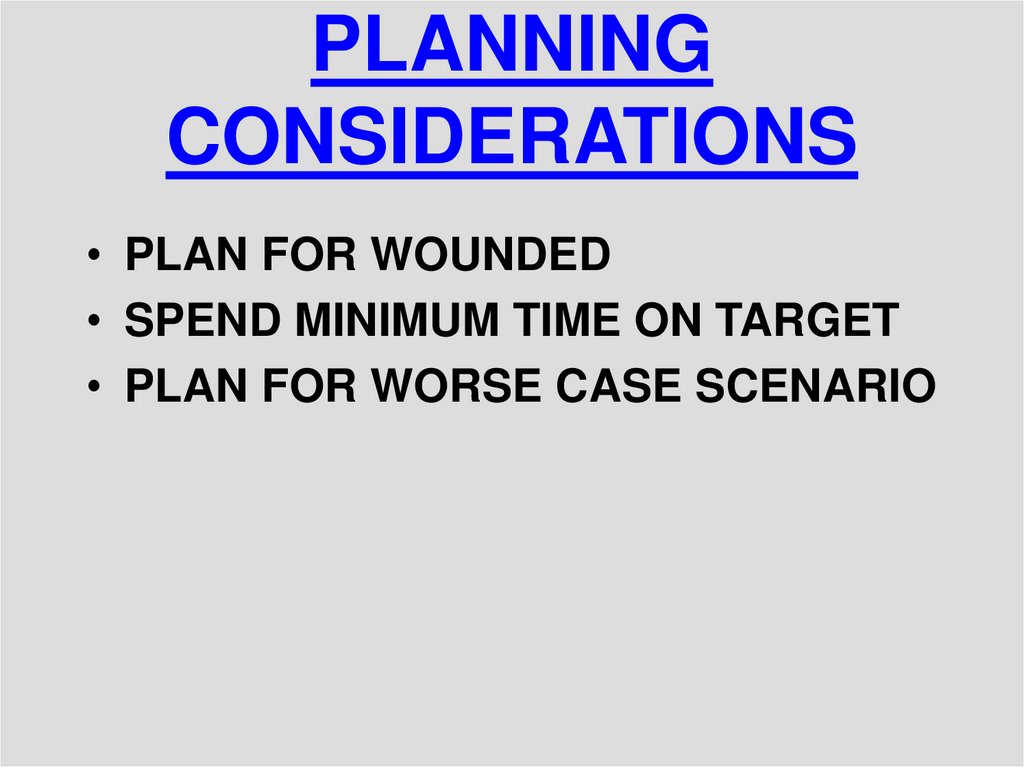 PLANNING CONSIDERATIONS

• PLAN FOR WOUNDED
• SPEND MINIMUM TIME ON TARGET
• PLAN FOR WORSE CASE SCENARIO